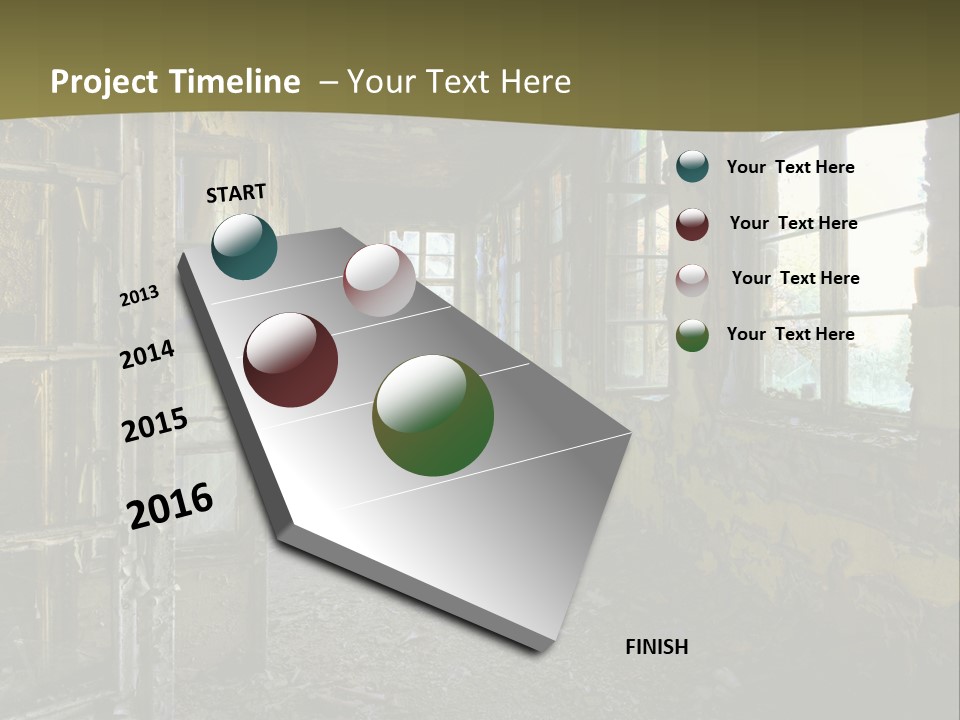 Project Timeline – Your Text Here

START

2013

2014

2015

2016

FINISH

Your Text Here

Your Text Here

Your Text Here

Your Text Here